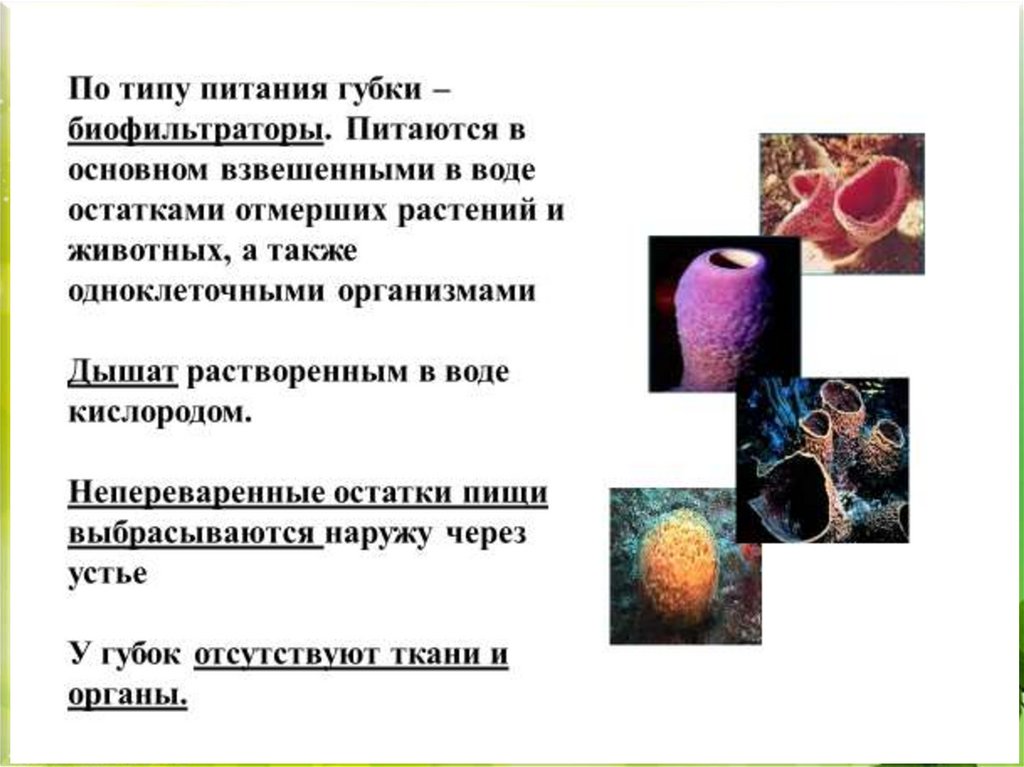 По типу питания губки – биофильтраторы. Питаются в основном взвешенными в воде остатками отмерших растений и животных, а также одноклеточными организмами

Дышат растворенным в воде кислородом.

Непереваренные остатки пищи выбрасываются наружу через устье

У губок отсутствуют ткани и органы.